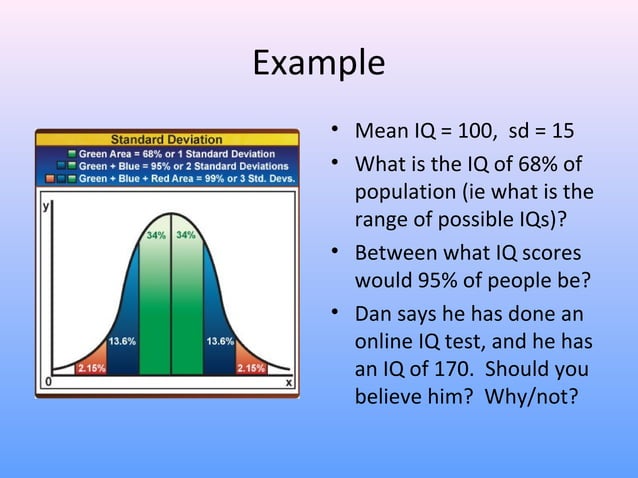 Example

Standard Deviation
Green Area = 68% or 1 Standard Deviation
Green + Blue = 95% or 2 Standard Deviations
Green + Blue + Red Area = 99% or 3 Std. Devs.

y
34% 34%
13.6% 13.6%
2.15% 2.15%
0 x

• Mean IQ = 100, sd = 15
• What is the IQ of 68% of population (ie what is the range of possible IQs)?
• Between what IQ scores would 95% of people be?
• Dan says he has done an online IQ test, and he has an IQ of 170. Should you believe him? Why/not?